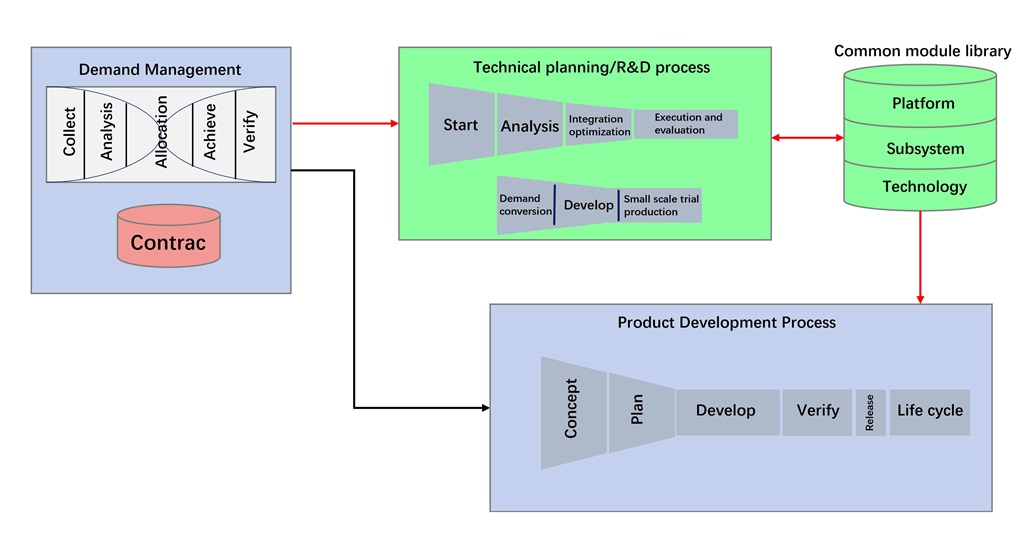 Demand Management

Collect

Analysis

Allocation

Achieve

Verify

Contrac

Technical planning/R&D process

Start

Analysis

Integration optimization

Execution and evaluation

Demand conversion

Develop

Small scale trial production

Common module library

Platform

Subsystem

Technology

Product Development Process

Concept

Plan

Develop

Verify

Release

Life cycle